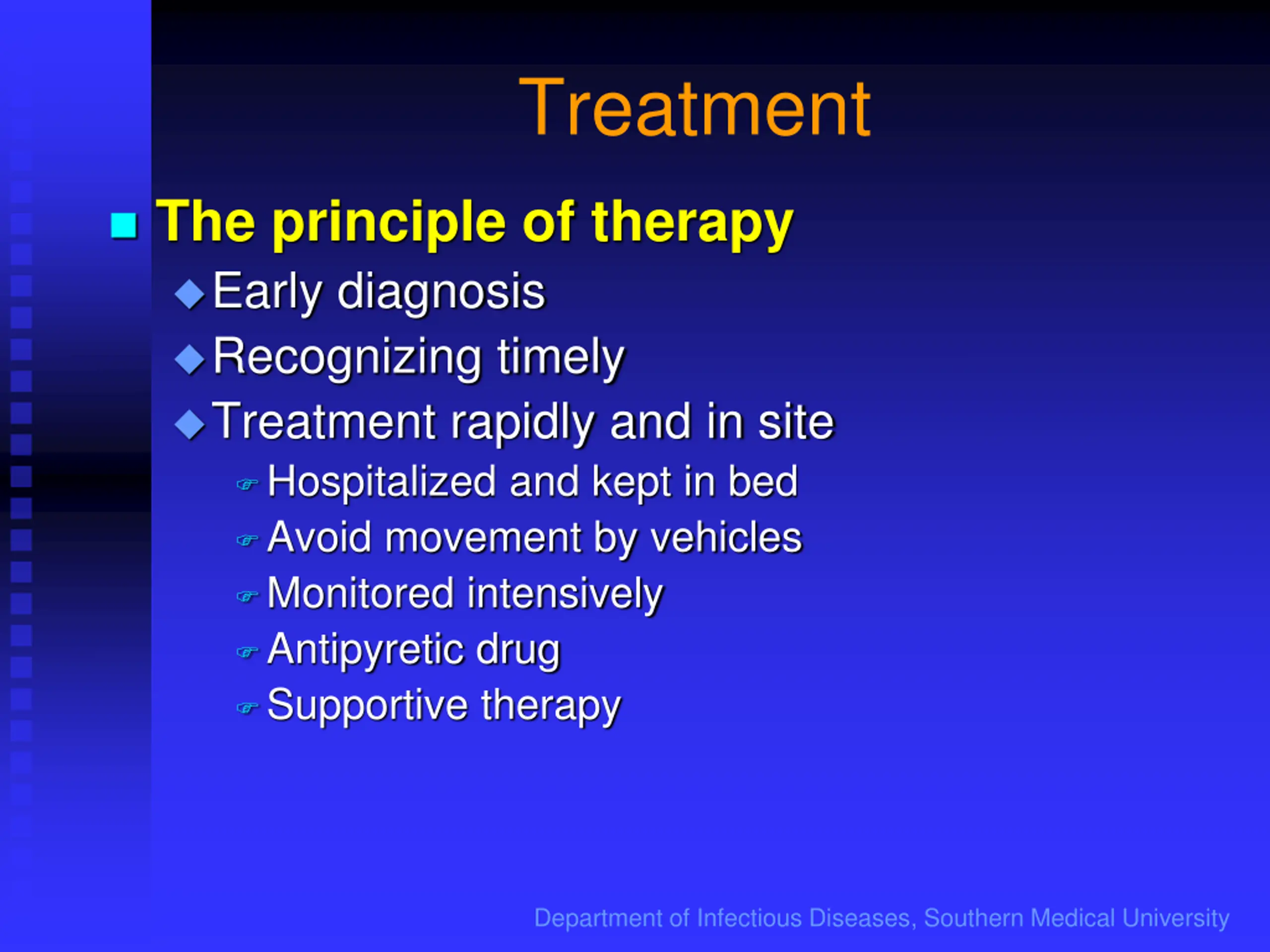 Treatment

The principle of therapy

Early diagnosis

Recognizing timely

Treatment rapidly and in site

Hospitalized and kept in bed

Avoid movement by vehicles

Monitored intensively

Antipyretic drug

Supportive therapy

Department of Infectious Diseases, Southern Medical University